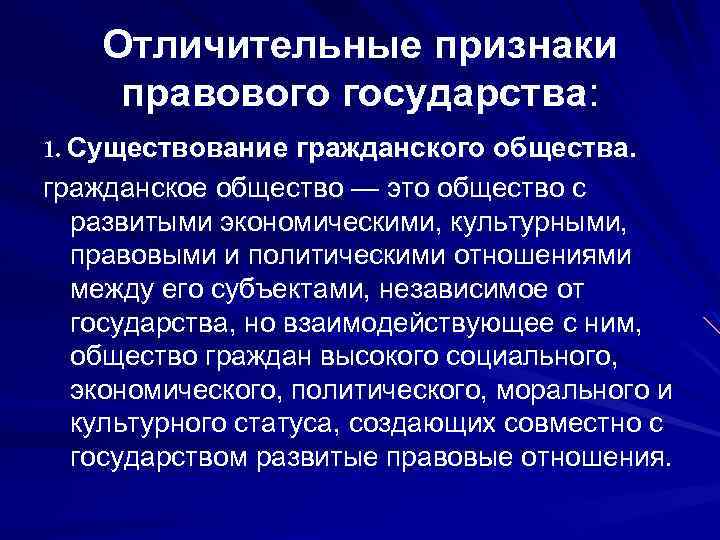 Отличительные признаки правового государства:

1. Существование гражданского общества.

гражданское общество — это общество с развитыми экономическими, культурными, правовыми и политическими отношениями между его субъектами, независимое от государства, но взаимодействующее с ним, общество граждан высокого социального, экономического, политического, морального и культурного статуса, создающих совместно с государством развитые правовые отношения.